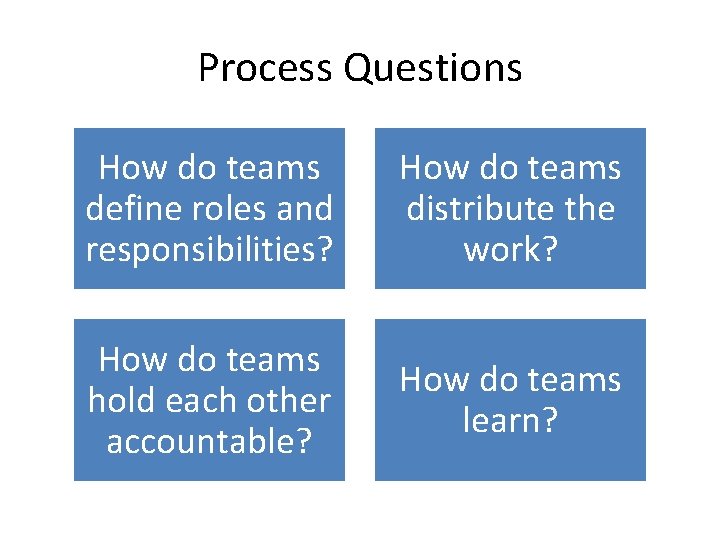 Process Questions

How do teams define roles and responsibilities?

How do teams distribute the work?

How do teams hold each other accountable?

How do teams learn?